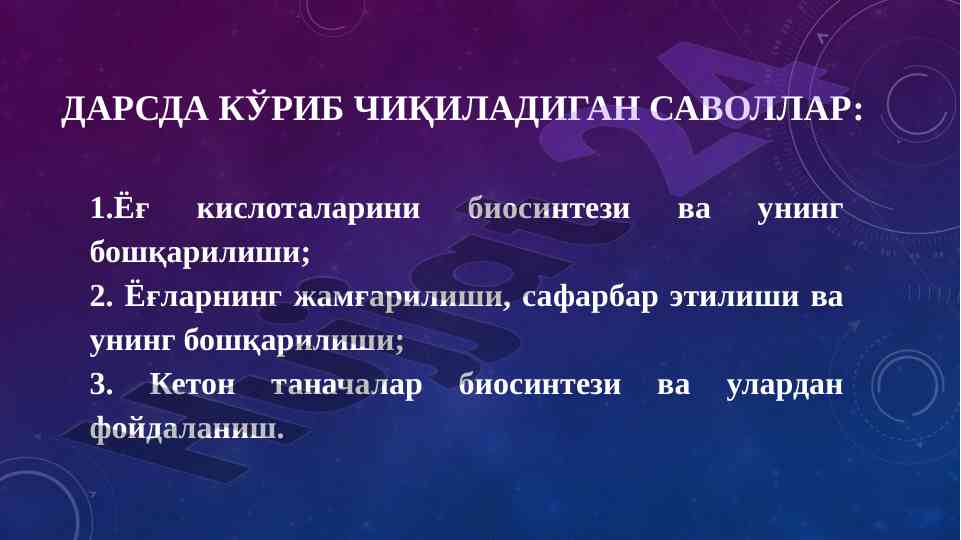 ДАРСДА КЎРИБ ЧИҚИЛАДИГАН САВОЛЛАР:

1.Ёғ кислоталарини биосинтези ва унинг бошқарилиши;
2. Ёғларнинг жамғарилиши, сафарбар этилиши ва унинг бошқарилиши;
3. Кетон таначалар биосинтези ва улардан фойдаланиш.